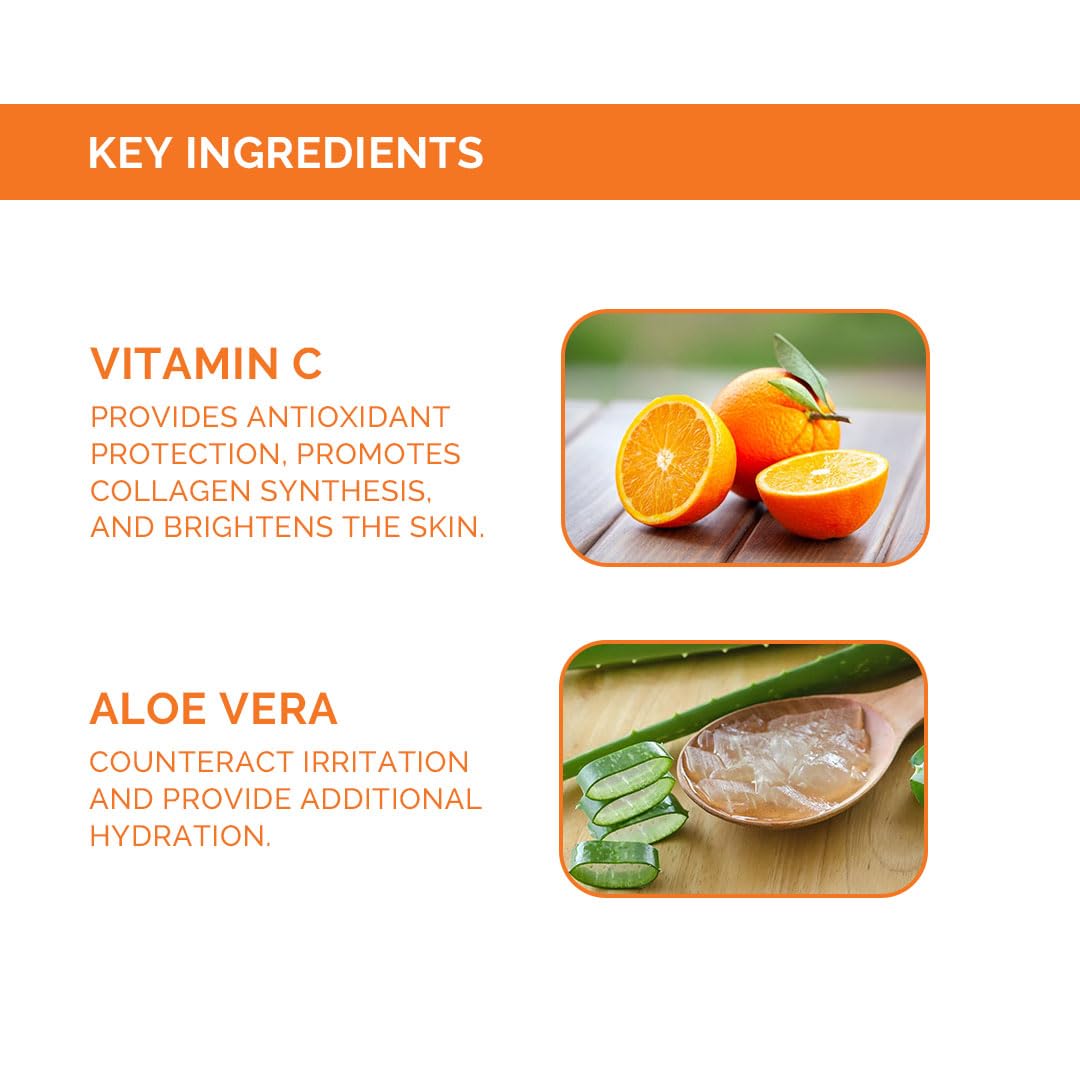 KEY INGREDIENTS

VITAMIN C

PROVIDES ANTIOXIDANT PROTECTION, PROMOTES COLLAGEN SYNTHESIS, AND BRIGHTENS THE SKIN.

ALOE VERA

COUNTERACT IRRITATION AND PROVIDE ADDITIONAL HYDRATION.